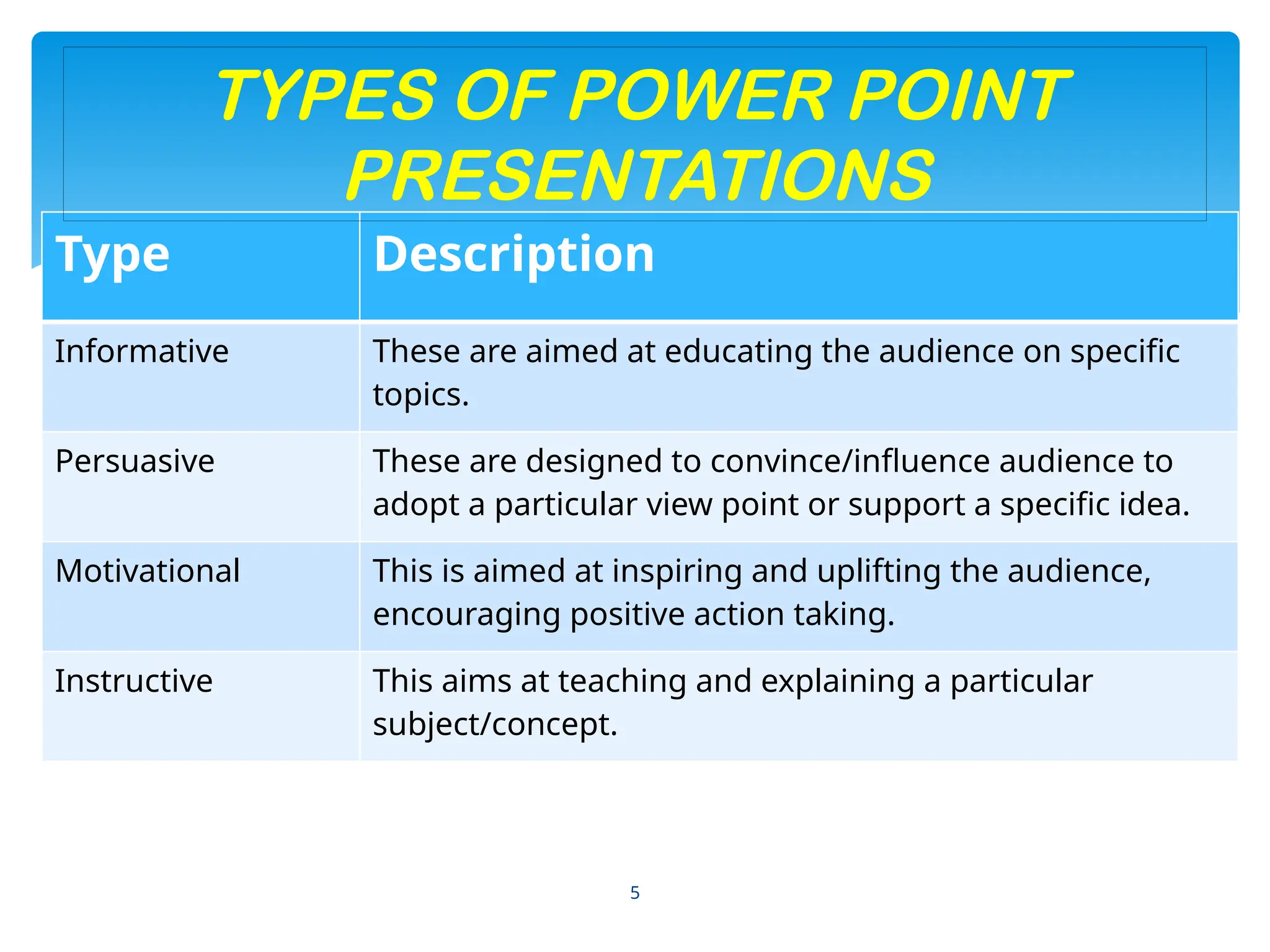 TYPES OF POWER POINT PRESENTATIONS

| Type | Description |
|---|---|
| Informative | These are aimed at educating the audience on specific topics. |
| Persuasive | These are designed to convince/influence audience to adopt a particular view point or support a specific idea. |
| Motivational | This is aimed at inspiring and uplifting the audience, encouraging positive action taking. |
| Instructive | This aims at teaching and explaining a particular subject/concept. |

5